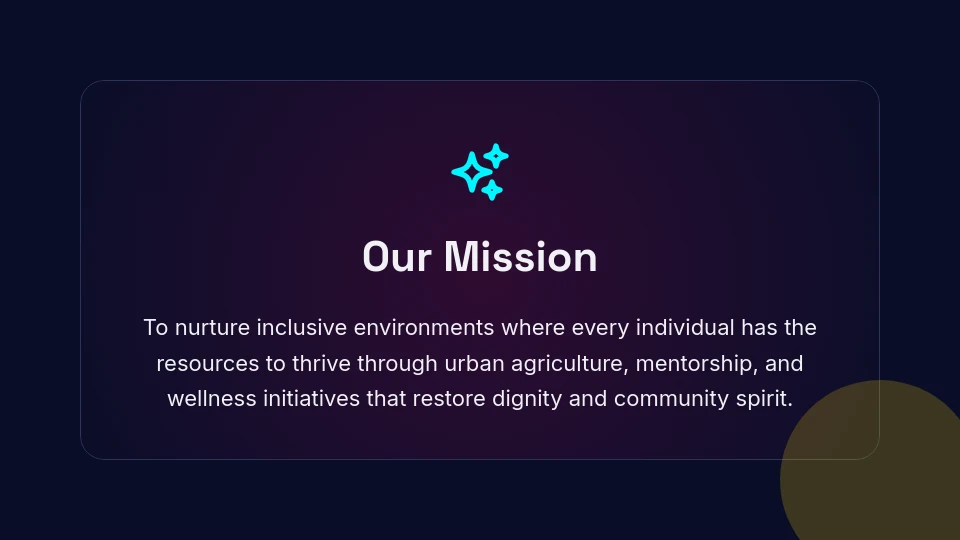 Our Mission

To nurture inclusive environments where every individual has the resources to thrive through urban agriculture, mentorship, and wellness initiatives that restore dignity and community spirit.